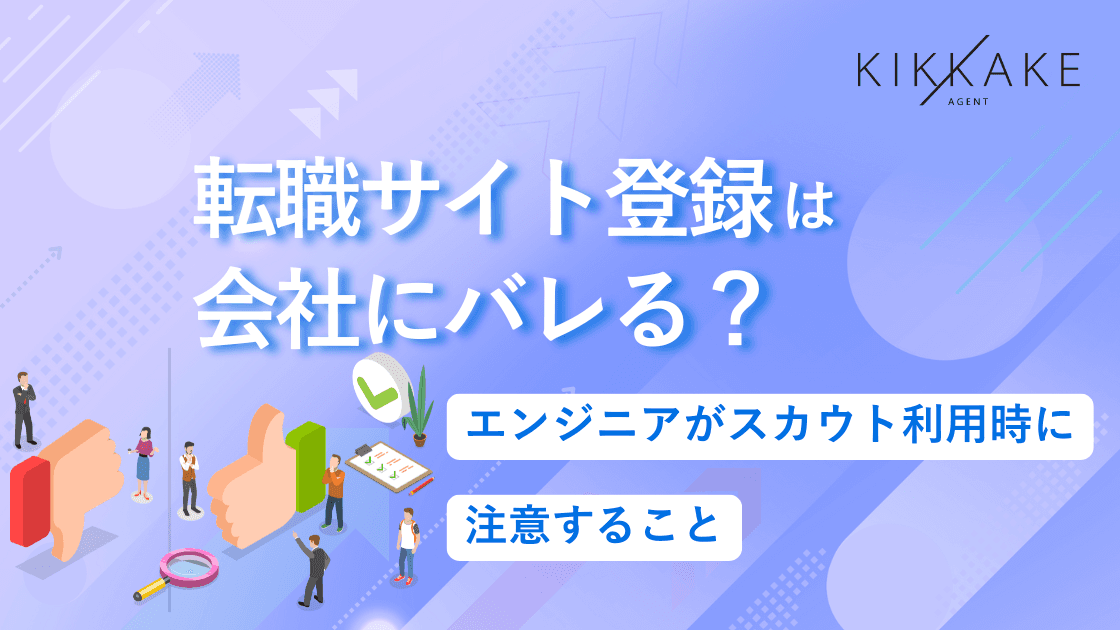 KIKKAKE
AGENT

転職サイト登録は
会社にバレる？

エンジニアがスカウト利用時に

注意すること